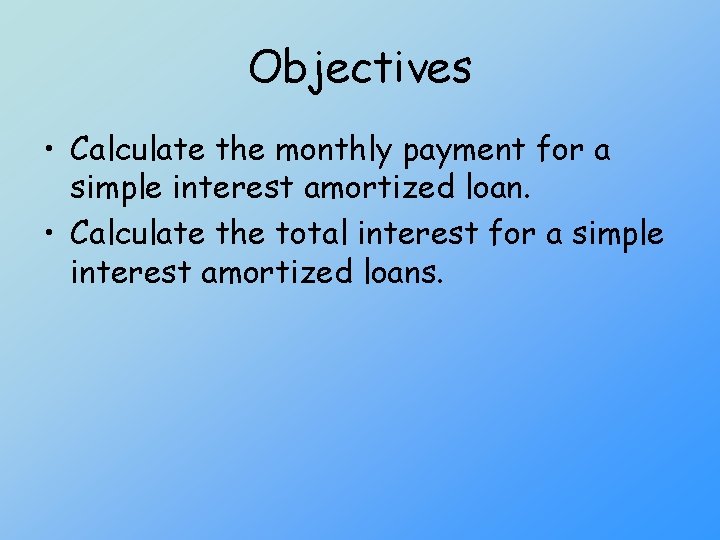 Objectives

• Calculate the monthly payment for a simple interest amortized loan.
• Calculate the total interest for a simple interest amortized loans.